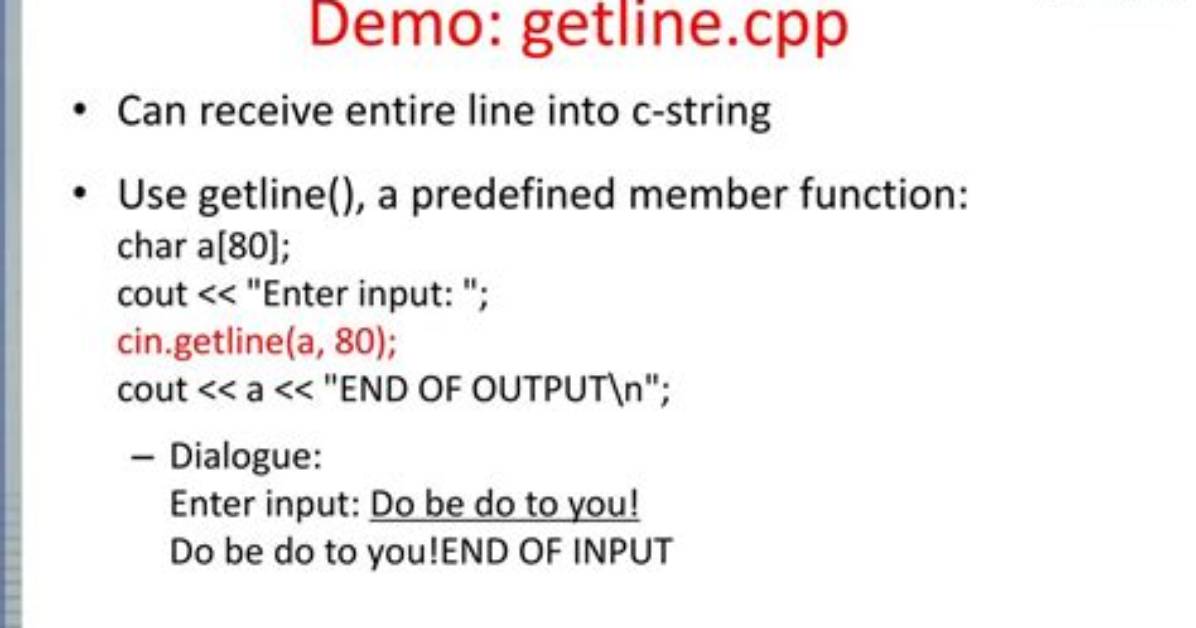 Demo: getline.cpp

• Can receive entire line into c-string

• Use getline(), a predefined member function:
char a[80];
cout << "Enter input: ";
cin.getline(a, 80);
cout << a << "END OF OUTPUT\n";

– Dialogue:
Enter input: Do be do to you!
Do be do to you!END OF INPUT